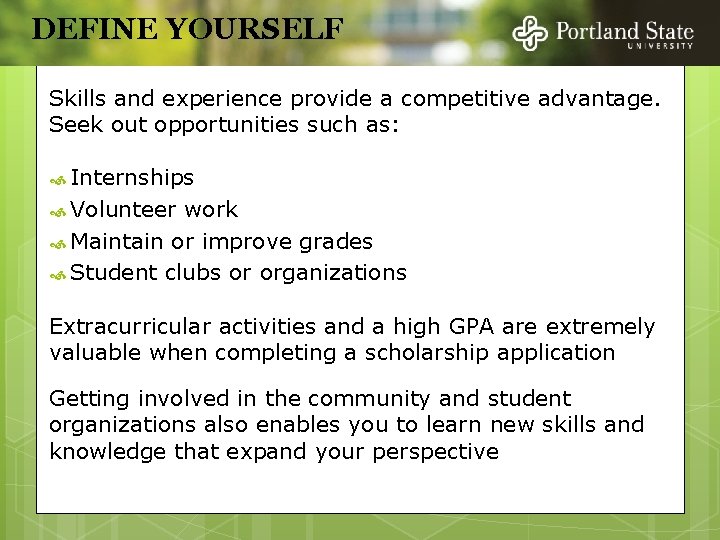 DEFINE YOURSELF

Portland State UNIVERSITY

Skills and experience provide a competitive advantage. Seek out opportunities such as:

Internships
Volunteer work
Maintain or improve grades
Student clubs or organizations

Extracurricular activities and a high GPA are extremely valuable when completing a scholarship application

Getting involved in the community and student organizations also enables you to learn new skills and knowledge that expand your perspective